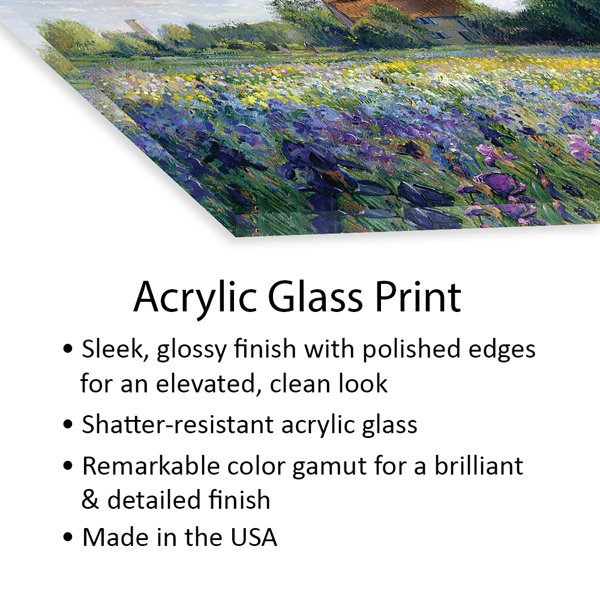 Acrylic Glass Print

• Sleek, glossy finish with polished edges for an elevated, clean look
• Shatter-resistant acrylic glass
• Remarkable color gamut for a brilliant & detailed finish
• Made in the USA